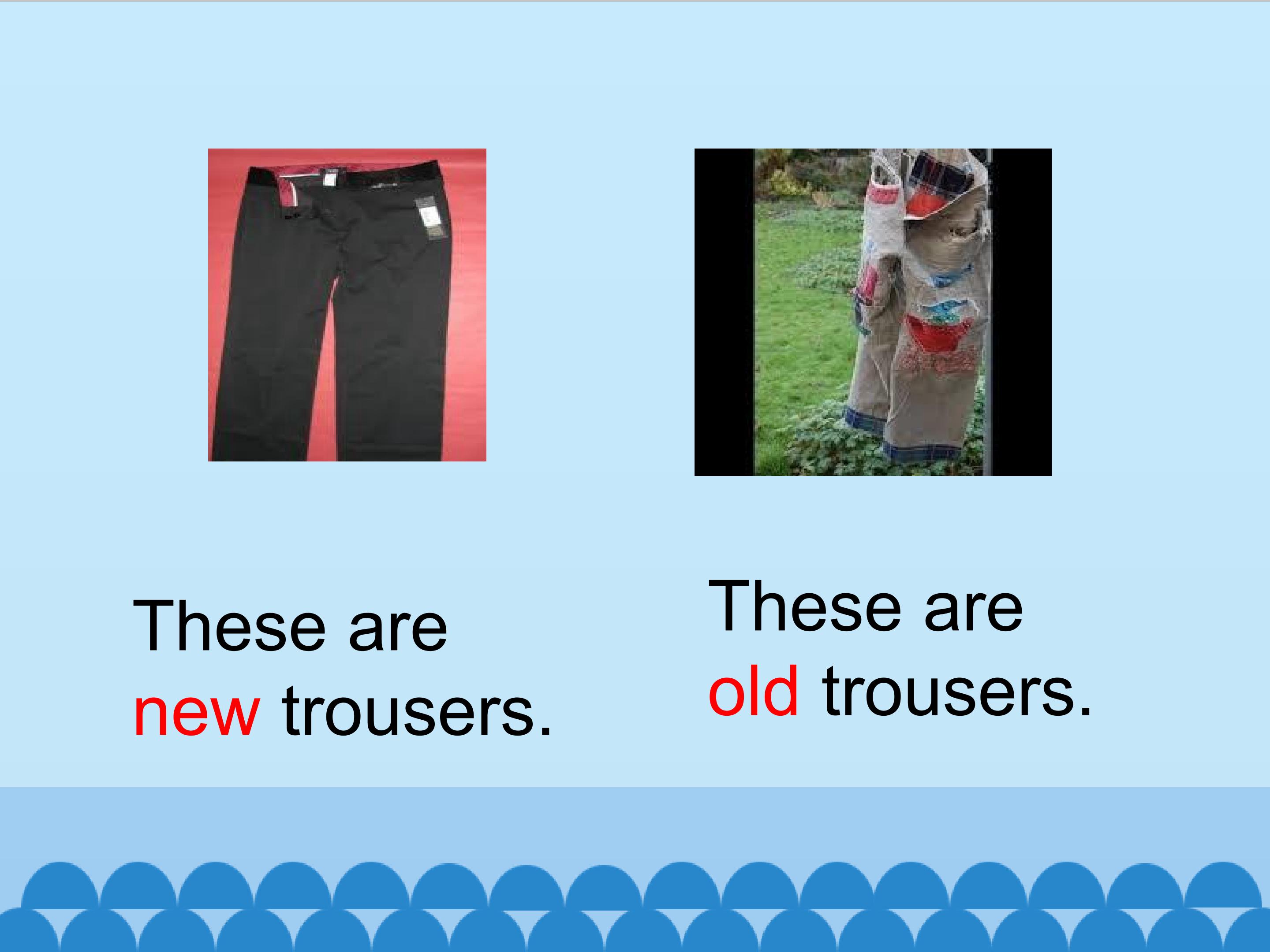 These are new trousers.

These are old trousers.